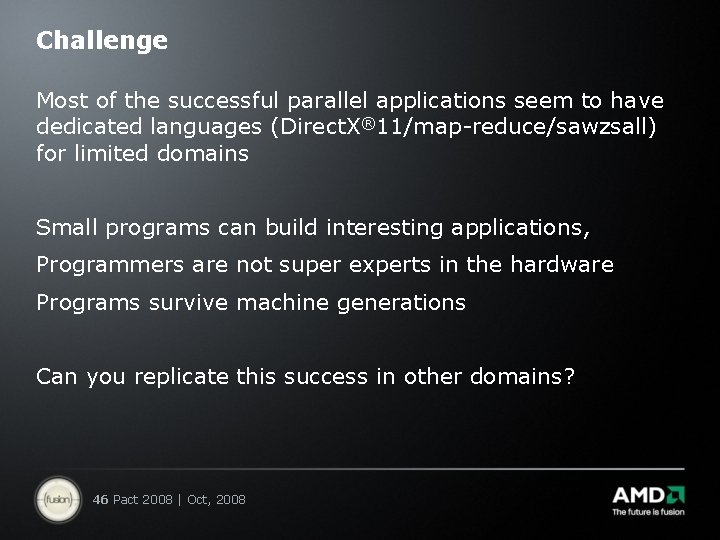 Challenge

Most of the successful parallel applications seem to have dedicated languages (DirectX®11/map-reduce/sawzsall) for limited domains

Small programs can build interesting applications,

Programmers are not super experts in the hardware

Programs survive machine generations

Can you replicate this success in other domains?

fusion

46 Pact 2008 | Oct, 2008

AMD
The future is fusion